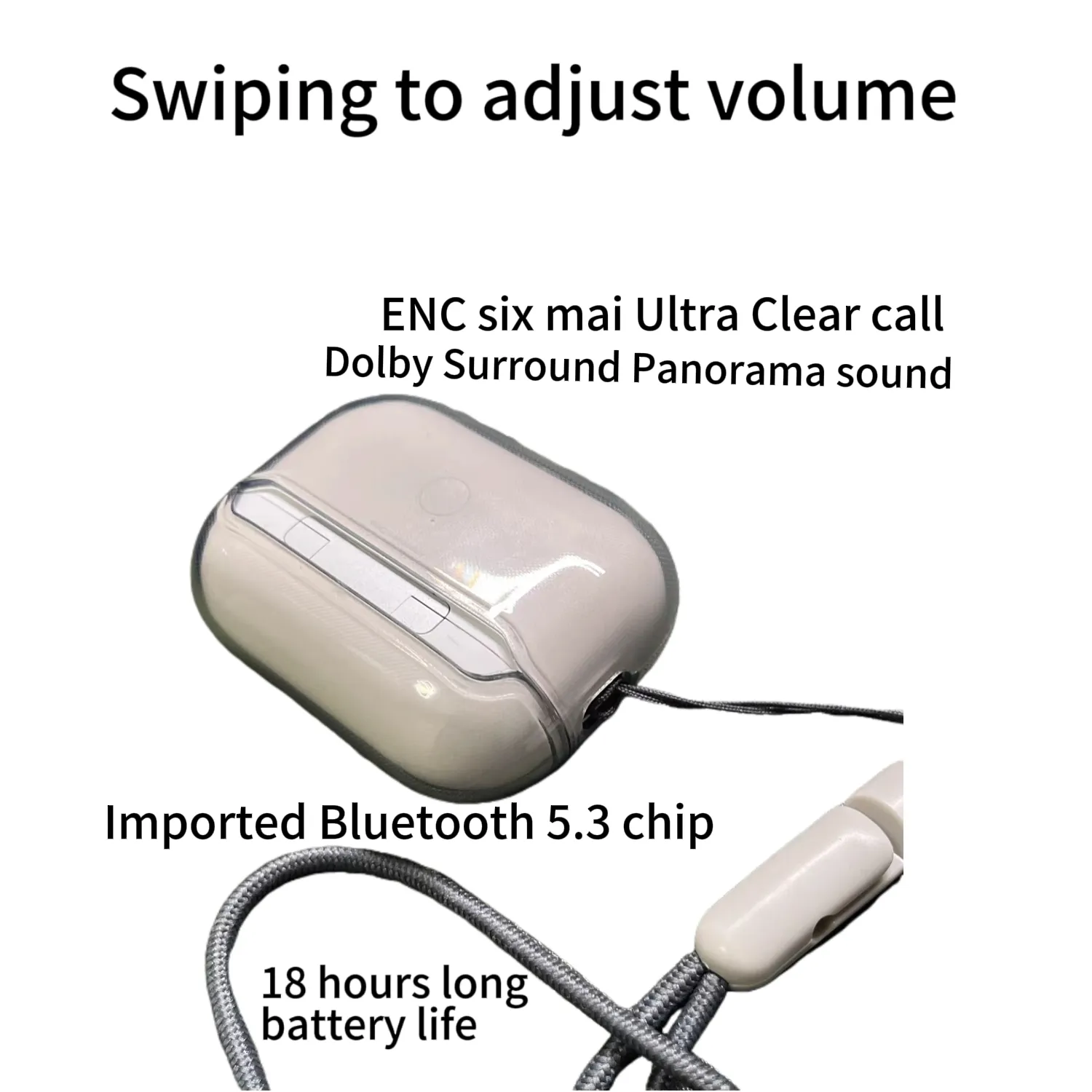 Swiping to adjust volume

ENC six mai Ultra Clear call
Dolby Surround Panorama sound

Imported Bluetooth 5.3 chip

18 hours long
battery life